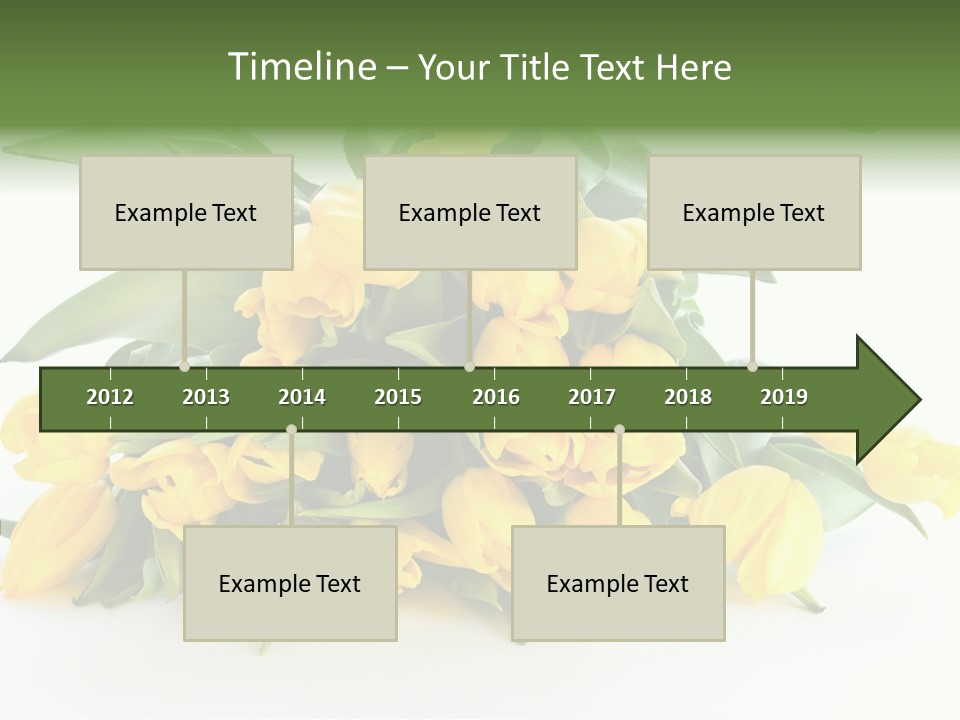 Timeline – Your Title Text Here

Example Text

Example Text

Example Text

2012 2013 2014 2015 2016 2017 2018 2019

Example Text

Example Text